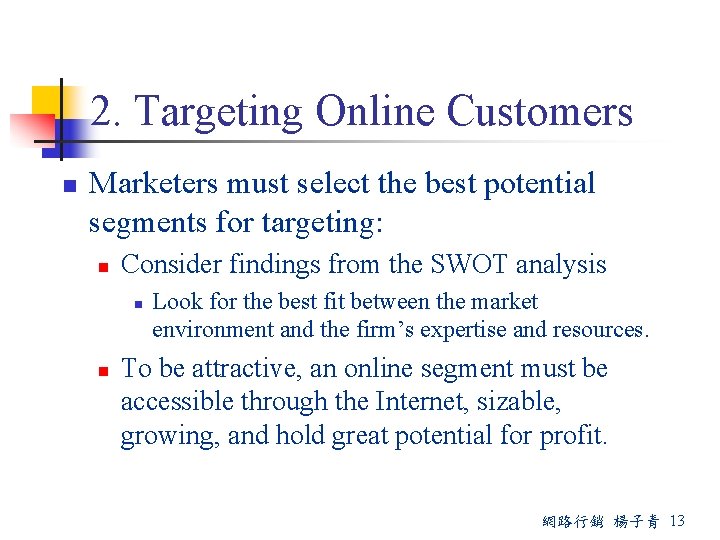 2. Targeting Online Customers

Marketers must select the best potential segments for targeting:

Consider findings from the SWOT analysis

Look for the best fit between the market environment and the firm's expertise and resources.

To be attractive, an online segment must be accessible through the Internet, sizable, growing, and hold great potential for profit.

網路行銷 楊子青 13